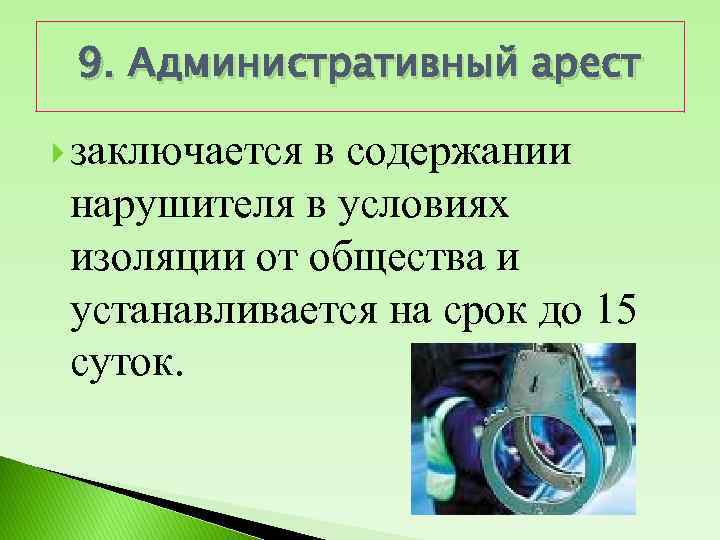 9. Административный арест

заключается в содержании нарушителя в условиях изоляции от общества и устанавливается на срок до 15 суток.